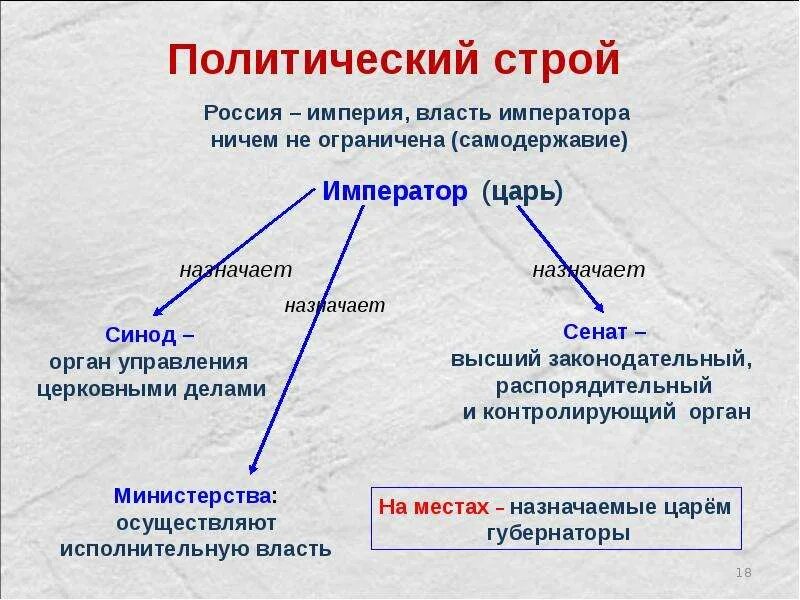 Политический строй

Россия – империя, власть императора ничем не ограничена (самодержавие)

Император (царь)

назначает

назначает

назначает

Синод – орган управления церковными делами

Сенат – высший законодательный, распорядительный и контролирующий орган

Министерства: осуществляют исполнительную власть

На местах – назначаемые царём губернаторы

18